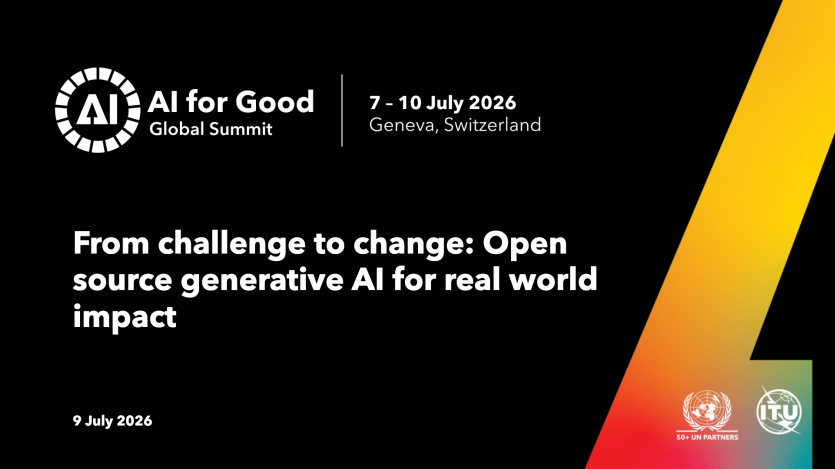 AI

AI for Good
Global Summit

7 – 10 July 2026
Geneva, Switzerland

From challenge to change: Open source generative AI for real world impact

9 July 2026

50+ UN PARTNERS

ITU